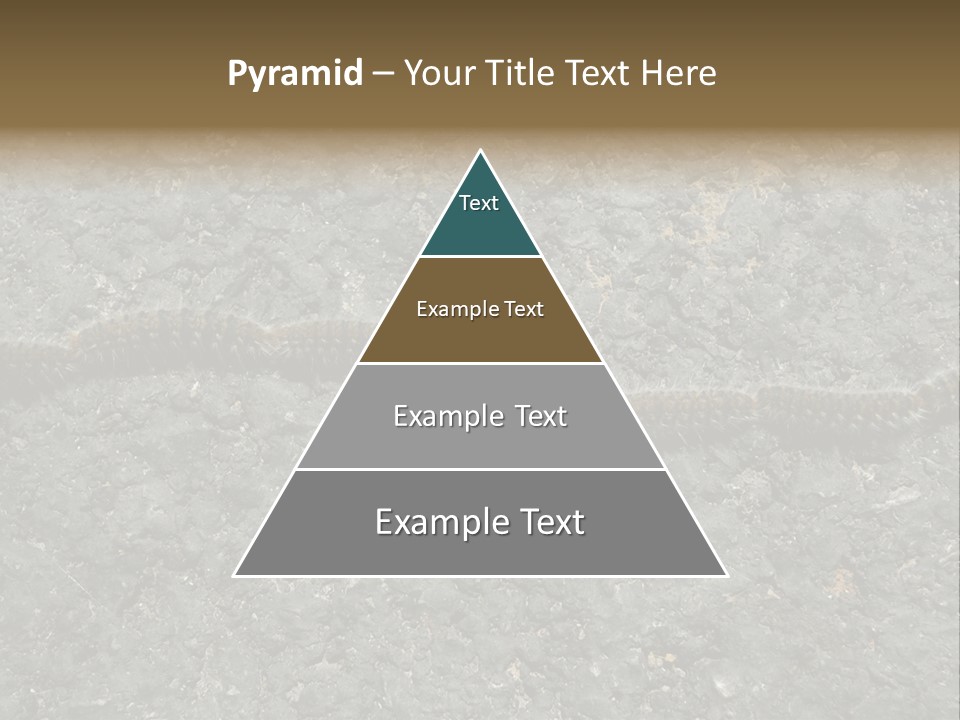 Pyramid – Your Title Text Here

Text

Example Text

Example Text

Example Text